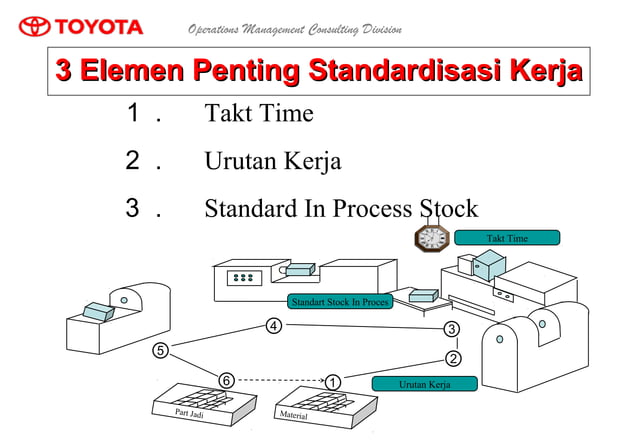 TOYOTA Operations Management Consulting Division

3 Elemen Penting Standardisasi Kerja

1 . Takt Time

2 . Urutan Kerja

3 . Standard In Process Stock

Takt Time

Standart Stock In Proces

4

3

5

2

6

1

Urutan Kerja

Part Jadi

Material